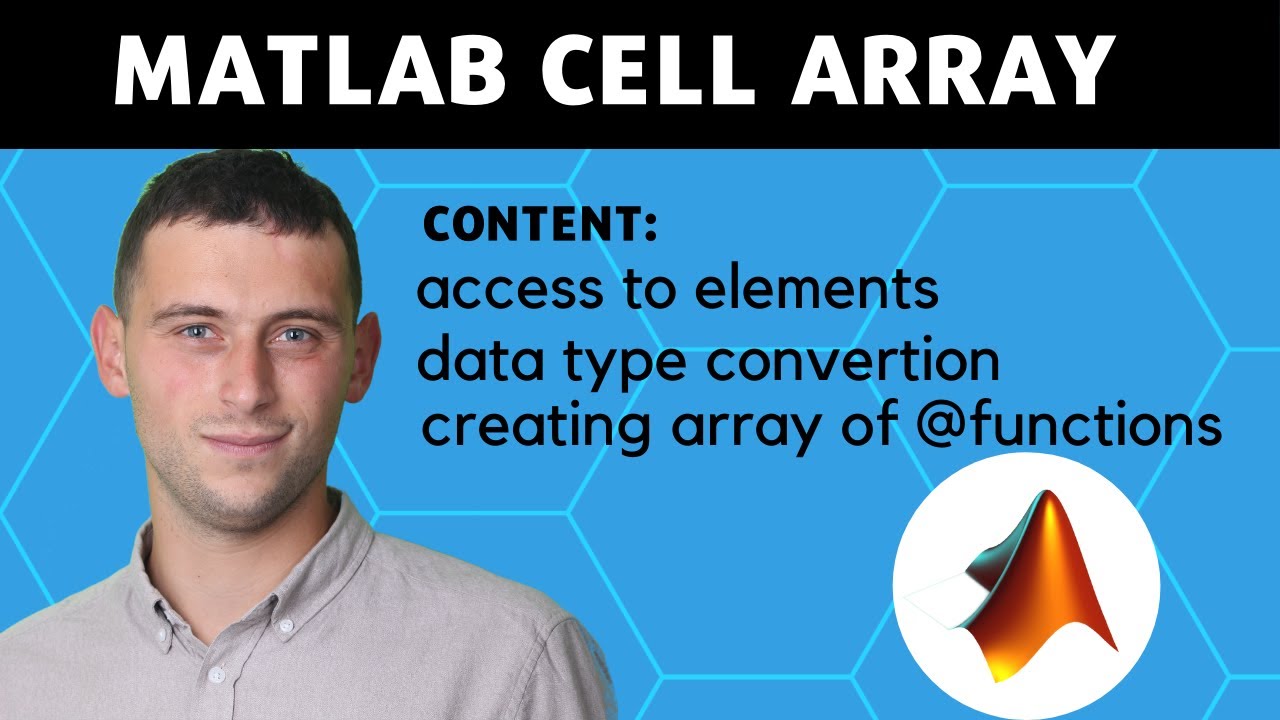 MATLAB CELL ARRAY

CONTENT:
access to elements
data type convertion
creating array of @functions